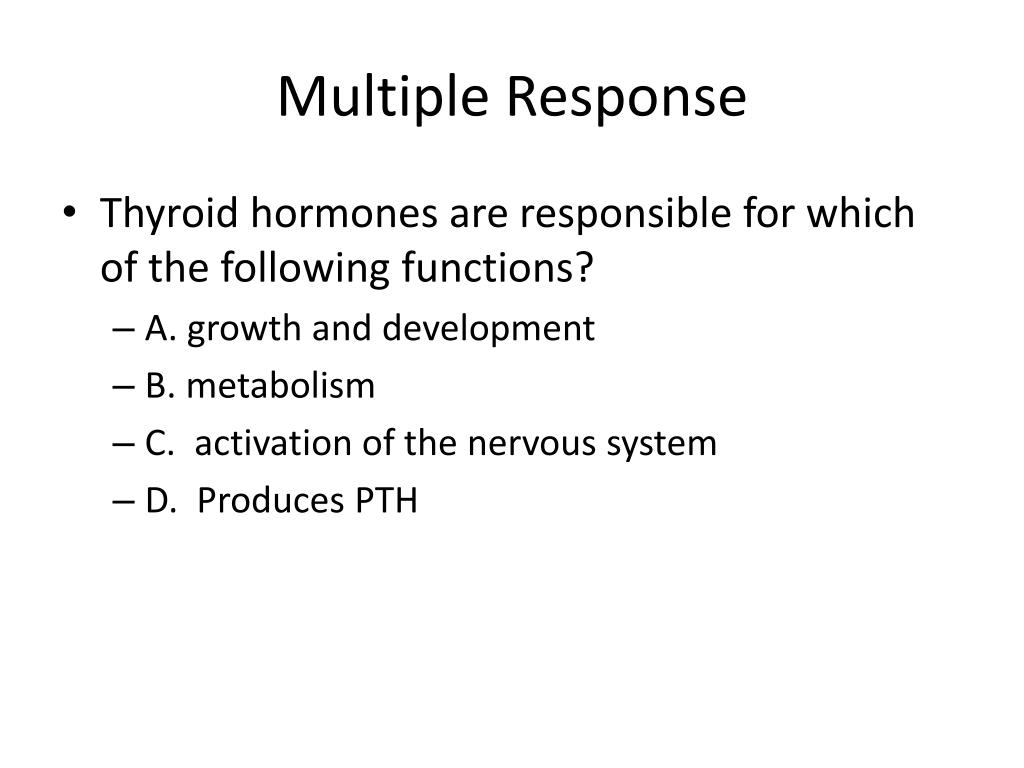 Multiple Response

• Thyroid hormones are responsible for which of the following functions?
– A. growth and development
– B. metabolism
– C. activation of the nervous system
– D. Produces PTH